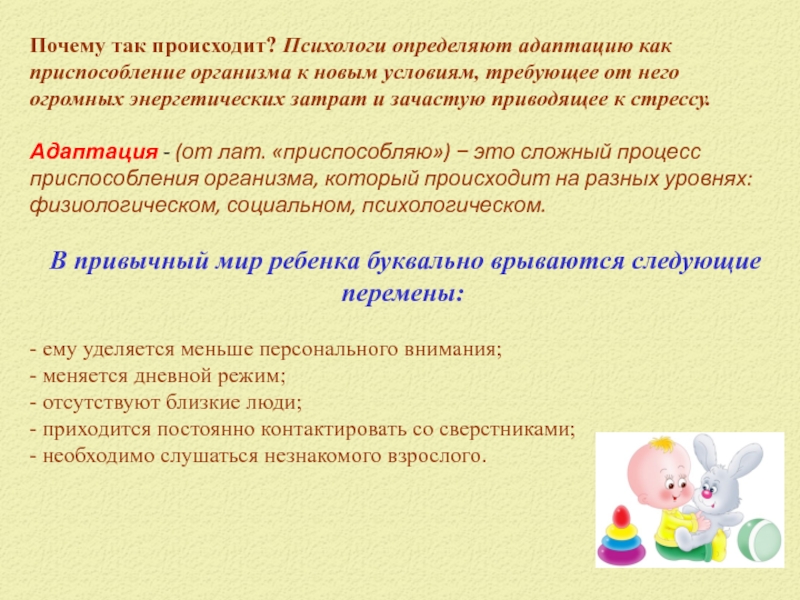 Почему так происходит? Психологи определяют адаптацию как приспособление организма к новым условиям, требующее от него огромных энергетических затрат и зачастую приводящее к стрессу.

Адаптация - (от лат. «приспособляю») − это сложный процесс приспособления организма, который происходит на разных уровнях: физиологическом, социальном, психологическом.

В привычный мир ребенка буквально врываются следующие перемены:

- ему уделяется меньше персонального внимания;
- меняется дневной режим;
- отсутствуют близкие люди;
- приходится постоянно контактировать со сверстниками;
- необходимо слушаться незнакомого взрослого.